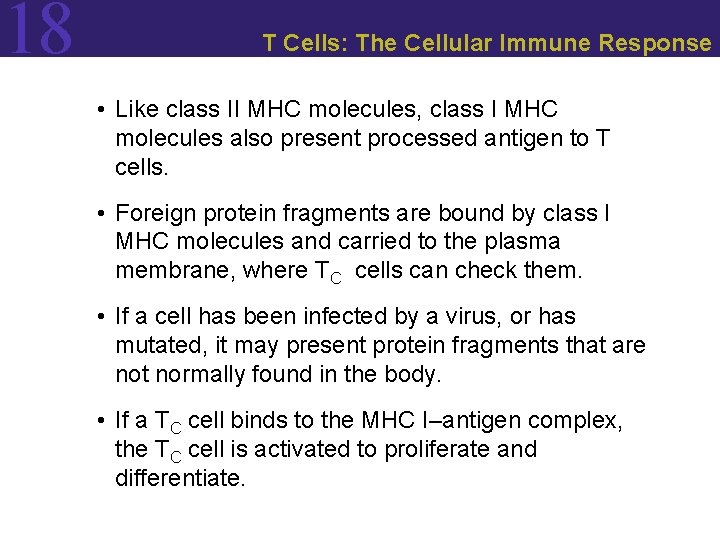 18

T Cells: The Cellular Immune Response

• Like class II MHC molecules, class I MHC molecules also present processed antigen to T cells.

• Foreign protein fragments are bound by class I MHC molecules and carried to the plasma membrane, where $T_C$ cells can check them.

• If a cell has been infected by a virus, or has mutated, it may present protein fragments that are not normally found in the body.

• If a $T_C$ cell binds to the MHC I–antigen complex, the $T_C$ cell is activated to proliferate and differentiate.